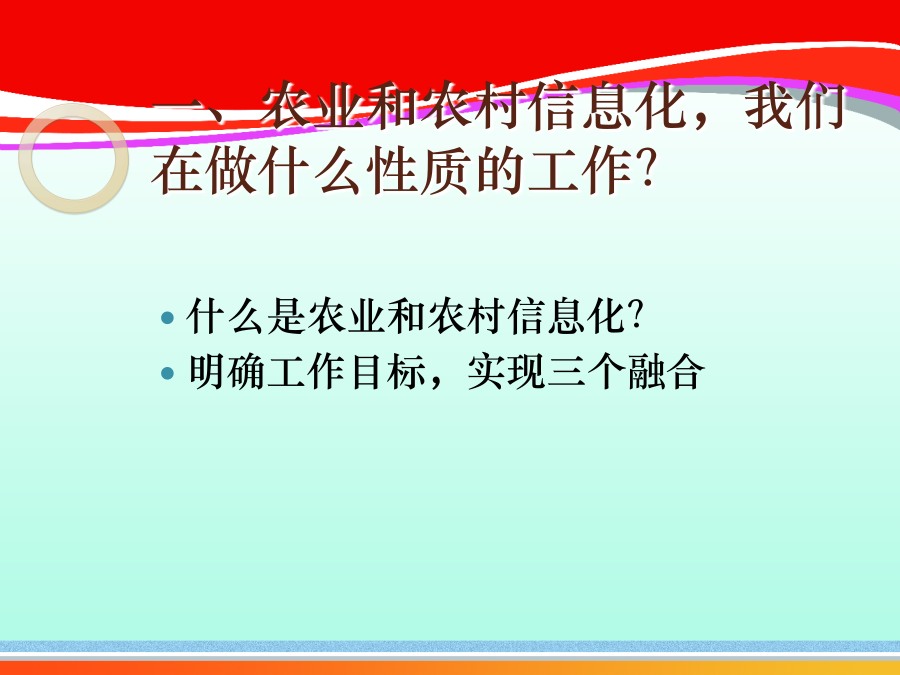 一、农业和农村信息化，我们在做什么性质的工作?

• 什么是农业和农村信息化?
• 明确工作目标，实现三个融合